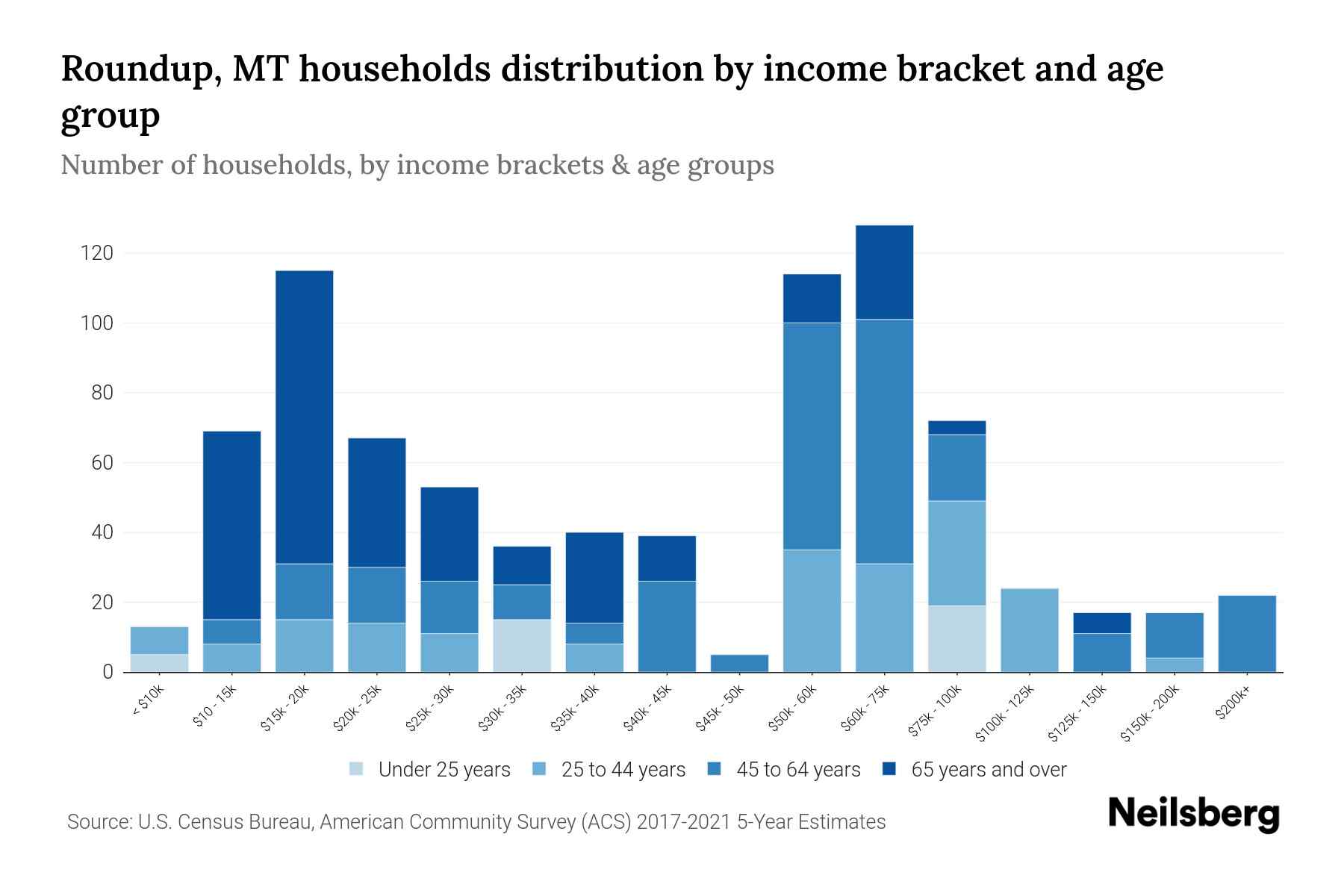 Roundup, MT households distribution by income bracket and age group

Number of households, by income brackets & age groups

120
100
80
60
40
20
0

< $10k
$10 - 15k
$15k - 20k
$20k - 25k
$25k - 30k
$30k - 35k
$35k - 40k
$40k - 45k
$45k - 50k
$50k - 60k
$60k - 75k
$75k - 100k
$100k - 125k
$125k - 150k
$150k - 200k
$200k+

Under 25 years
25 to 44 years
45 to 64 years
65 years and over

Source: U.S. Census Bureau, American Community Survey (ACS) 2017-2021 5-Year Estimates

Neilsberg